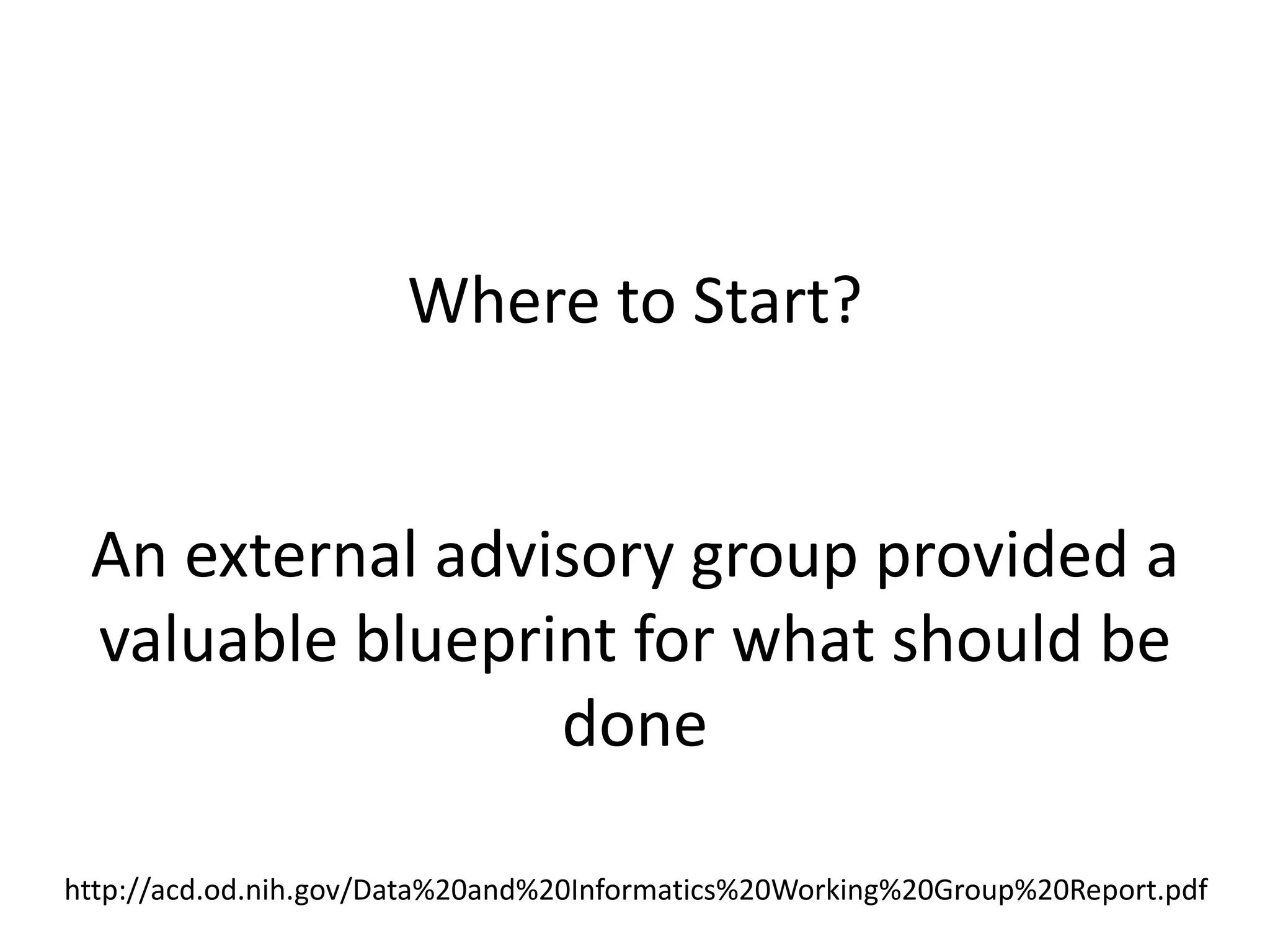 Where to Start?

An external advisory group provided a valuable blueprint for what should be done

http://acd.od.nih.gov/Data%20and%20Informatics%20Working%20Group%20Report.pdf